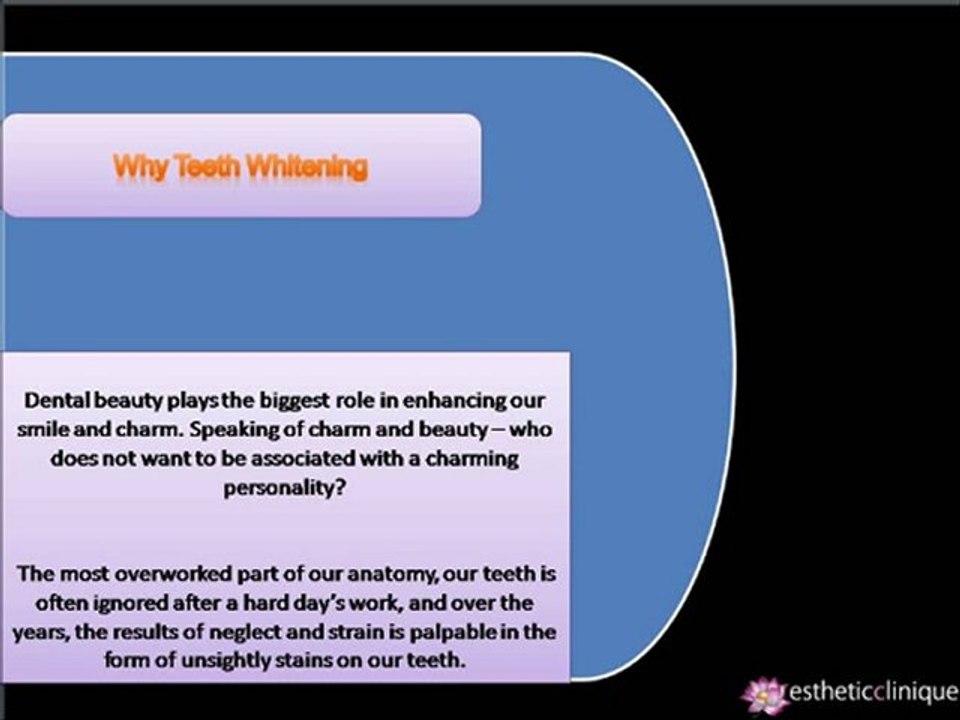 Why Teeth Whitening

Dental beauty plays the biggest role in enhancing our smile and charm. Speaking of charm and beauty – who does not want to be associated with a charming personality?

The most overworked part of our anatomy, our teeth is often ignored after a hard day's work, and over the years, the results of neglect and strain is palpable in the form of unsightly stains on our teeth.

estheticclinique